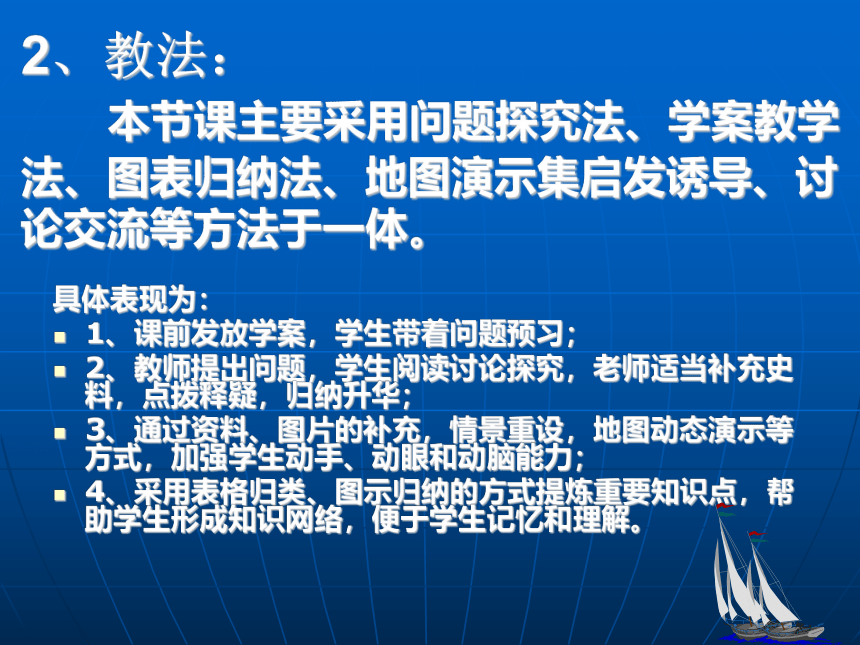 2、教法：

本节课主要采用问题探究法、学案教学法、图表归纳法、地图演示集启发诱导、讨论交流等方法于一体。

具体表现为：
- 1、课前发放学案，学生带着问题预习；
- 2、教师提出问题，学生阅读讨论探究，老师适当补充史料，点拨释疑，归纳升华；
- 3、通过资料、图片的补充，情景重设，地图动态演示等方式，加强学生动手、动眼和动脑能力；
- 4、采用表格归类、图示归纳的方式提炼重要知识点，帮助学生形成知识网络，便于学生记忆和理解。